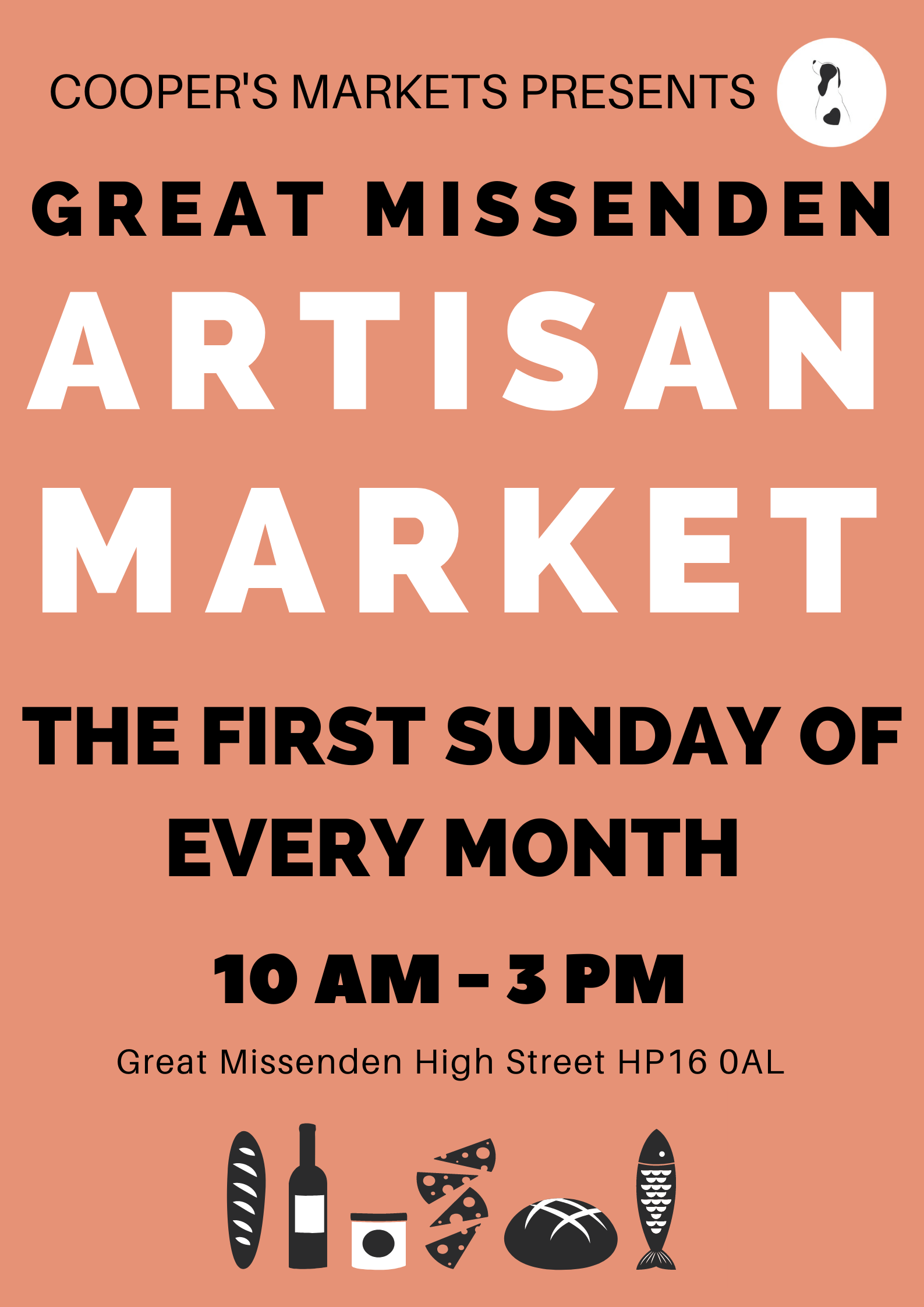 COOPER'S MARKETS PRESENTS

GREAT MISSENDEN

ARTISAN MARKET

THE FIRST SUNDAY OF EVERY MONTH

10 AM - 3 PM

Great Missenden High Street HP16 0AL